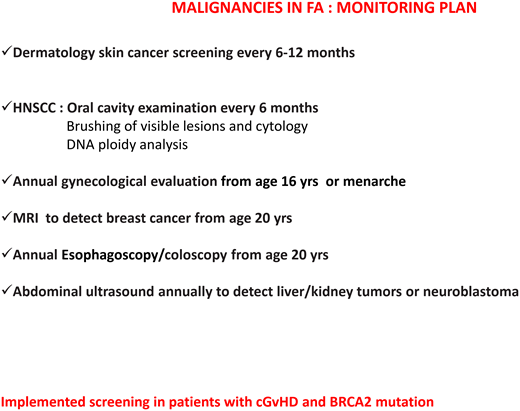 MALIGNANCIES IN FA : MONITORING PLAN

✓Dermatology skin cancer screening every 6-12 months

✓HNSCC : Oral cavity examination every 6 months
Brushing of visible lesions and cytology
DNA ploidy analysis

✓Annual gynecological evaluation from age 16 yrs or menarche

✓MRI to detect breast cancer from age 20 yrs

✓Annual Esophagoscopy/coloscopy from age 20 yrs

✓Abdominal ultrasound annually to detect liver/kidney tumors or neuroblastoma

Implemented screening in patients with cGvHD and BRCA2 mutation